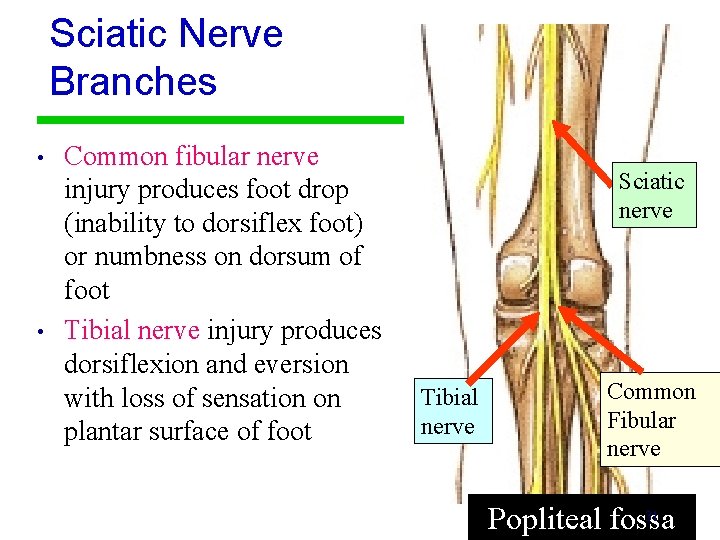 Sciatic Nerve Branches

• Common fibular nerve injury produces foot drop (inability to dorsiflex foot) or numbness on dorsum of foot

• Tibial nerve injury produces dorsiflexion and eversion with loss of sensation on plantar surface of foot

Sciatic nerve

Tibial nerve

Common Fibular nerve

Popliteal fossa